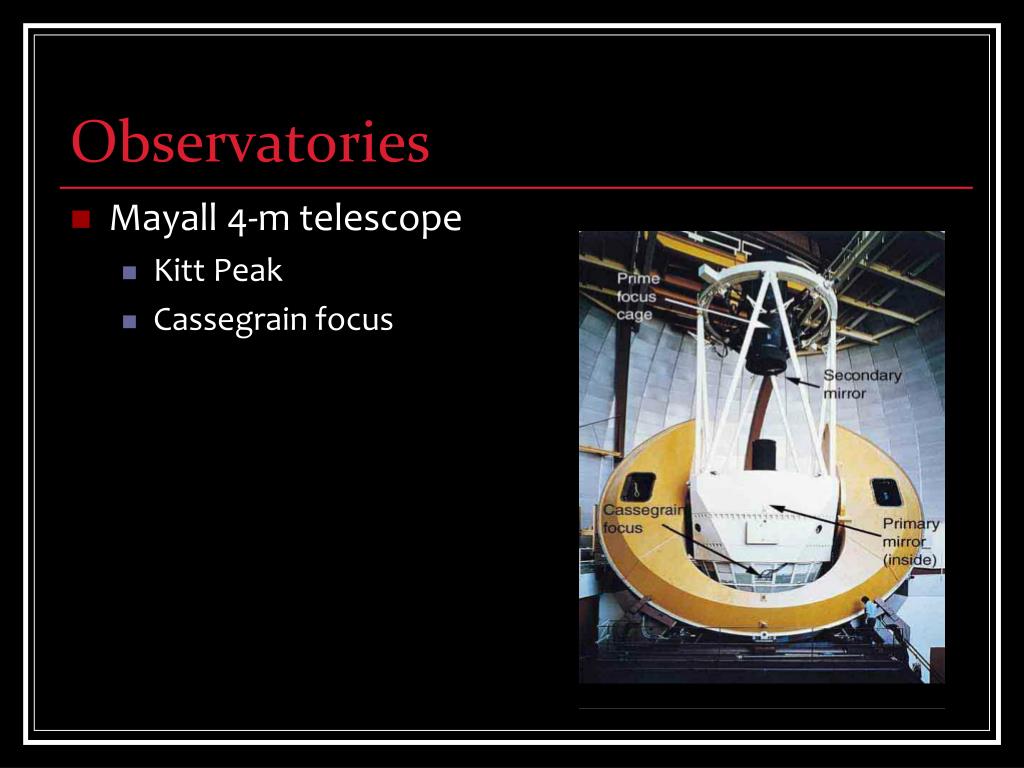 Observatories

Mayall 4-m telescope

Kitt Peak

Cassegrain focus

Prime focus cage

Secondary mirror

Cassegrain focus

Primary mirror (inside)